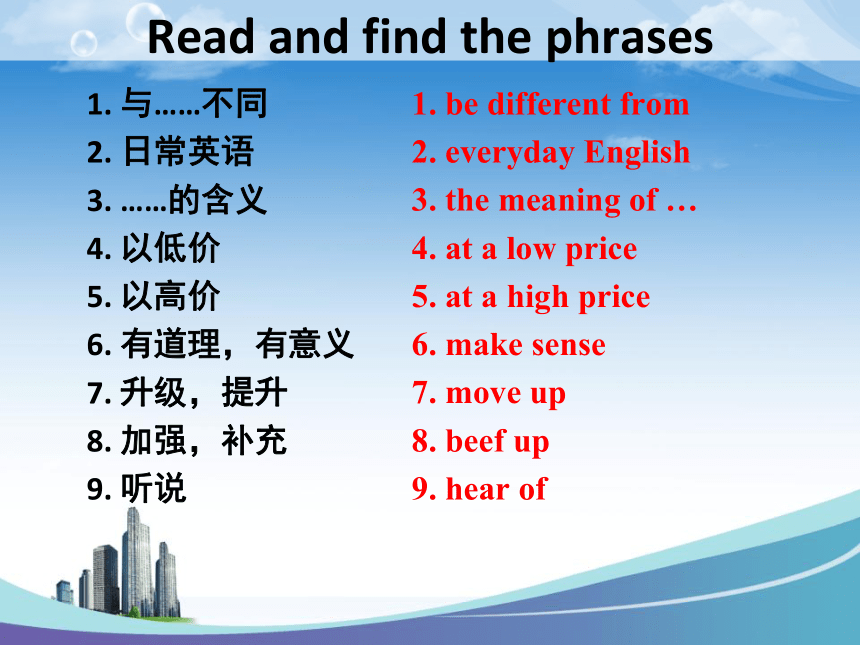 Read and find the phrases

1. 与……不同
2. 日常英语
3. ……的含义
4. 以低价
5. 以高价
6. 有道理，有意义
7. 升级，提升
8. 加强，补充
9. 听说

1. be different from
2. everyday English
3. the meaning of …
4. at a low price
5. at a high price
6. make sense
7. move up
8. beef up
9. hear of